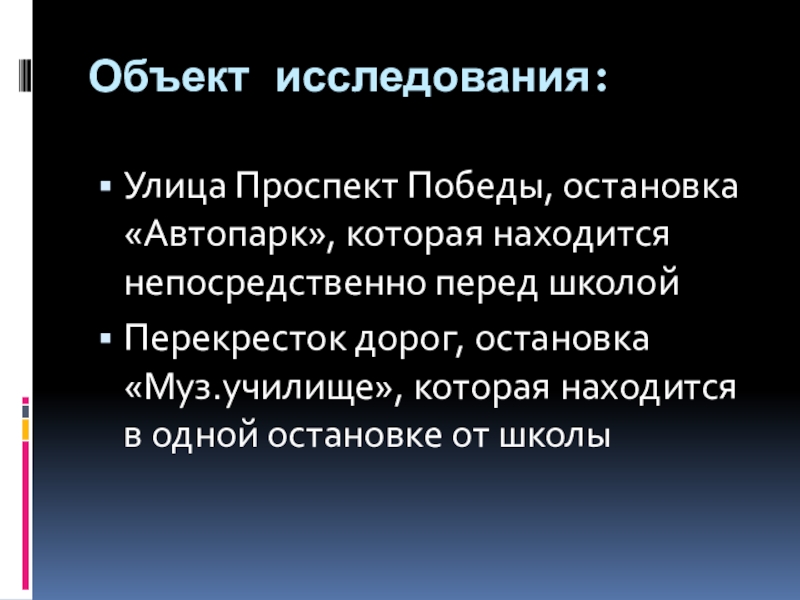 Объект исследования:

▪ Улица Проспект Победы, остановка «Автопарк», которая находится непосредственно перед школой

▪ Перекресток дорог, остановка «Муз.училище», которая находится в одной остановке от школы